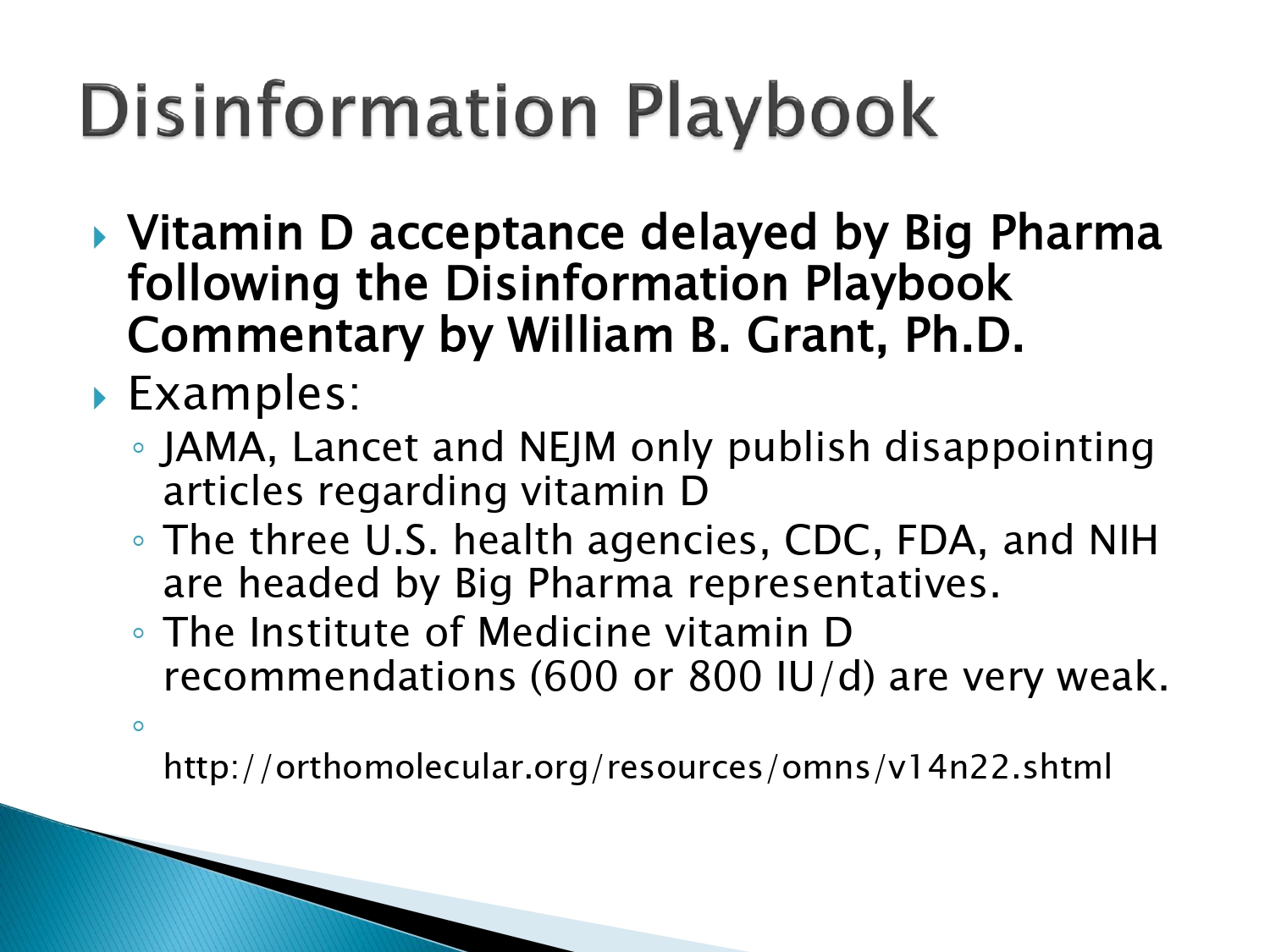 Disinformation Playbook

Vitamin D acceptance delayed by Big Pharma following the Disinformation Playbook Commentary by William B. Grant, Ph.D.

Examples:

JAMA, Lancet and NEJM only publish disappointing articles regarding vitamin D

The three U.S. health agencies, CDC, FDA, and NIH are headed by Big Pharma representatives.

The Institute of Medicine vitamin D recommendations (600 or 800 IU/d) are very weak.

http://orthomolecular.org/resources/omns/v14n22.shtml